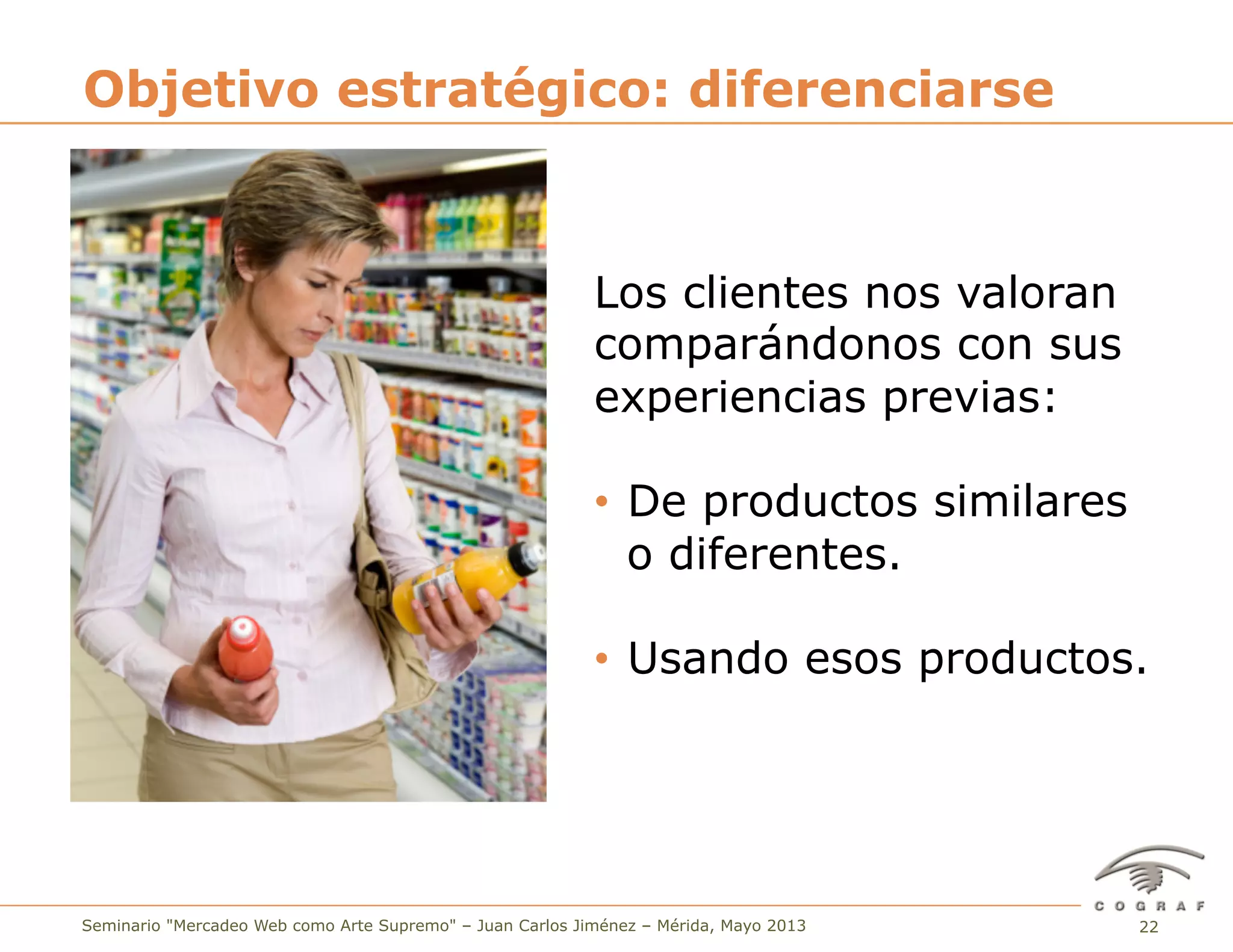 Objetivo estratégico: diferenciarse

Los clientes nos valoran comparándonos con sus experiencias previas:

• De productos similares o diferentes.

• Usando esos productos.

COGRAF

Seminario "Mercadeo Web como Arte Supremo" – Juan Carlos Jiménez – Mérida, Mayo 2013

22